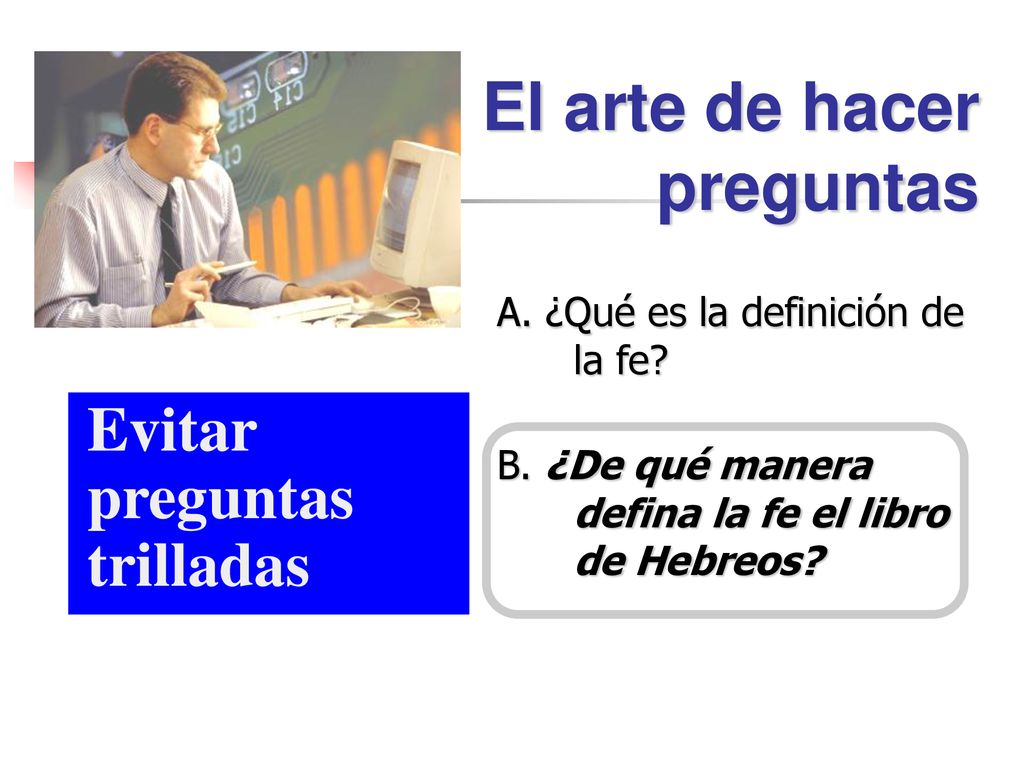 El arte de hacer preguntas

A. ¿Qué es la definición de la fe?

Evitar preguntas trilladas

B. ¿De qué manera defina la fe el libro de Hebreos?